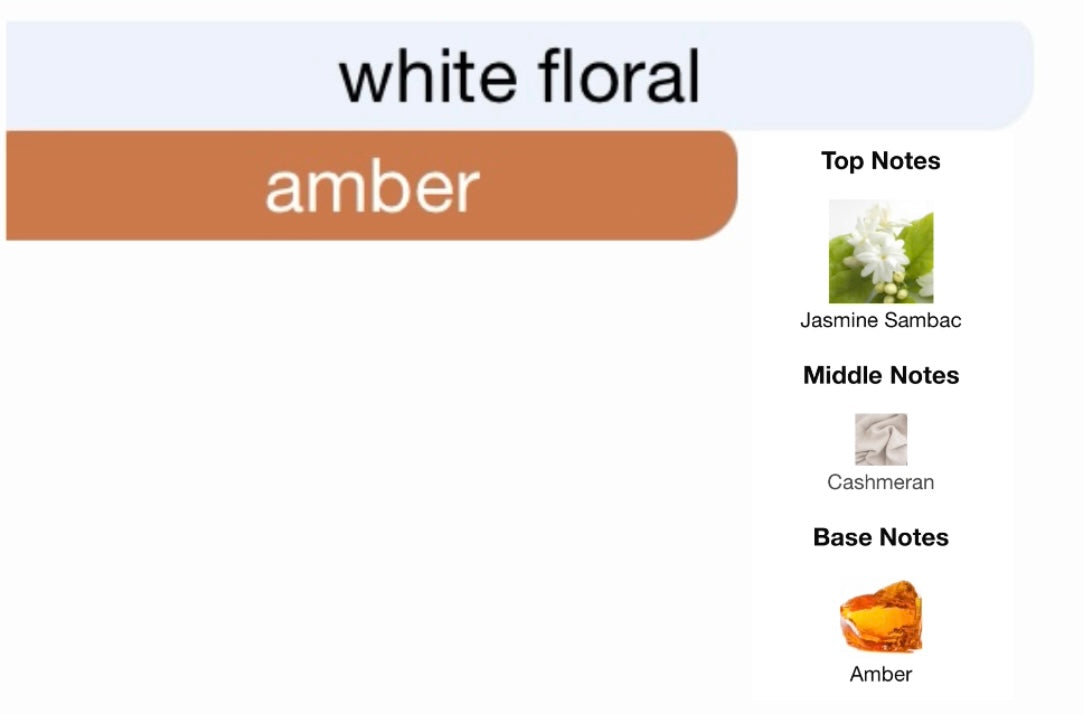 white floral

amber

Top Notes

Jasmine Sambac

Middle Notes

Cashmeran

Base Notes

Amber